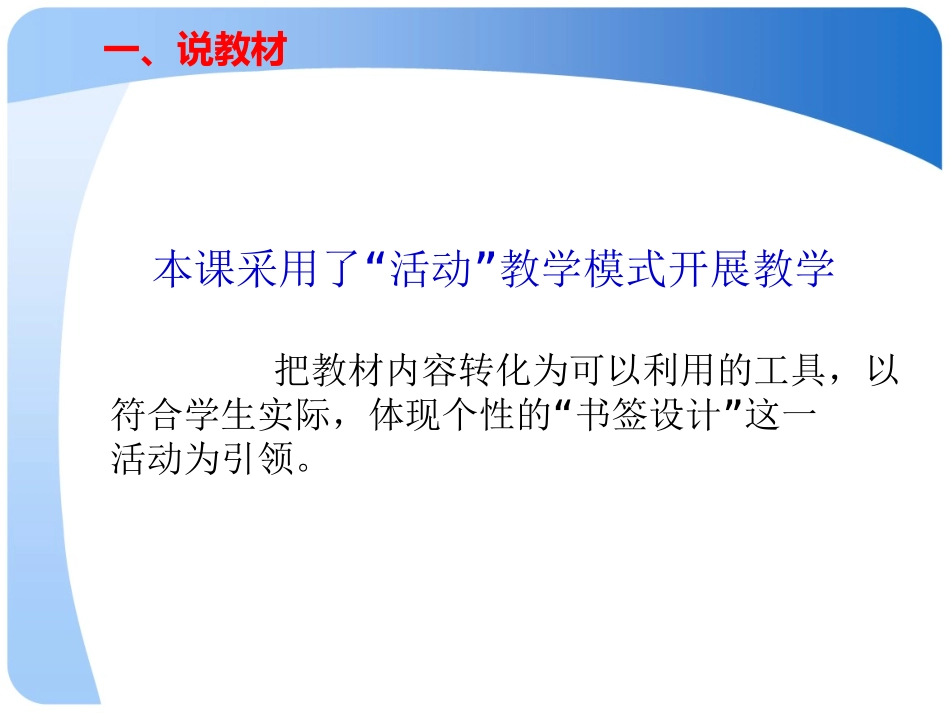 一、说教材

本课采用了“活动”教学模式开展教学

把教材内容转化为可以利用的工具，以符合学生实际，体现个性的“书签设计”这一活动为引领。